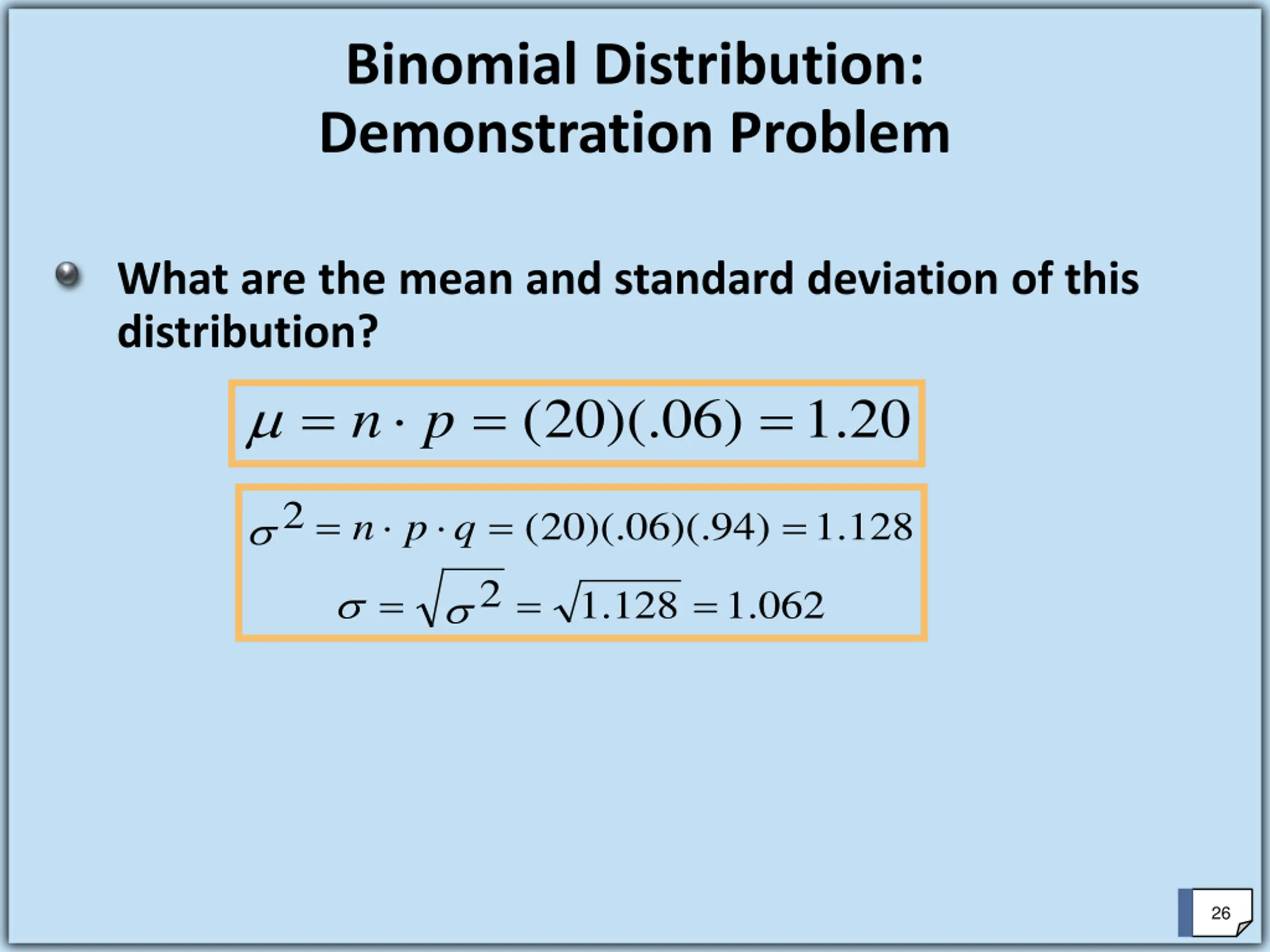 Binomial Distribution:
Demonstration Problem

What are the mean and standard deviation of this distribution?

$\mu = n \cdot p = (20)(.06) = 1.20$

$\sigma^2 = n \cdot p \cdot q = (20)(.06)(.94) = 1.128$

$\sigma = \sqrt{\sigma^2} = \sqrt{1.128} = 1.062$

26